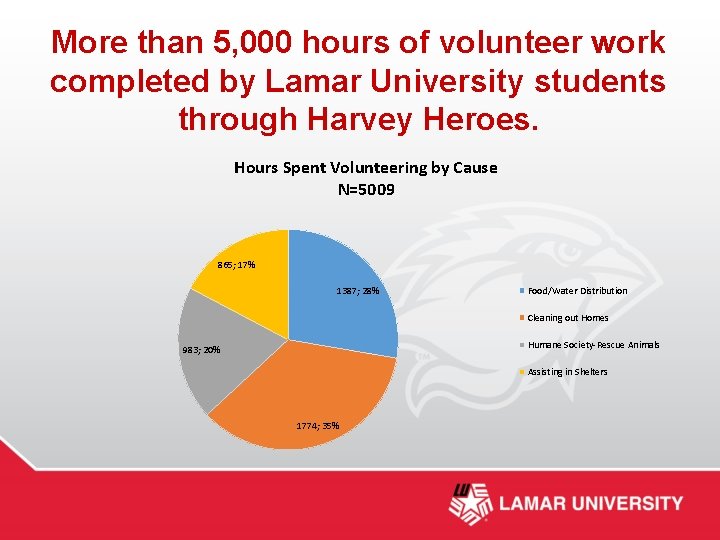 More than 5,000 hours of volunteer work completed by Lamar University students through Harvey Heroes.

Hours Spent Volunteering by Cause
N=5009

865; 17%
1387; 28%
983; 20%
1774; 35%

Food/Water Distribution
Cleaning out Homes
Humane Society- Rescue Animals
Assisting in Shelters

LAMAR UNIVERSITY